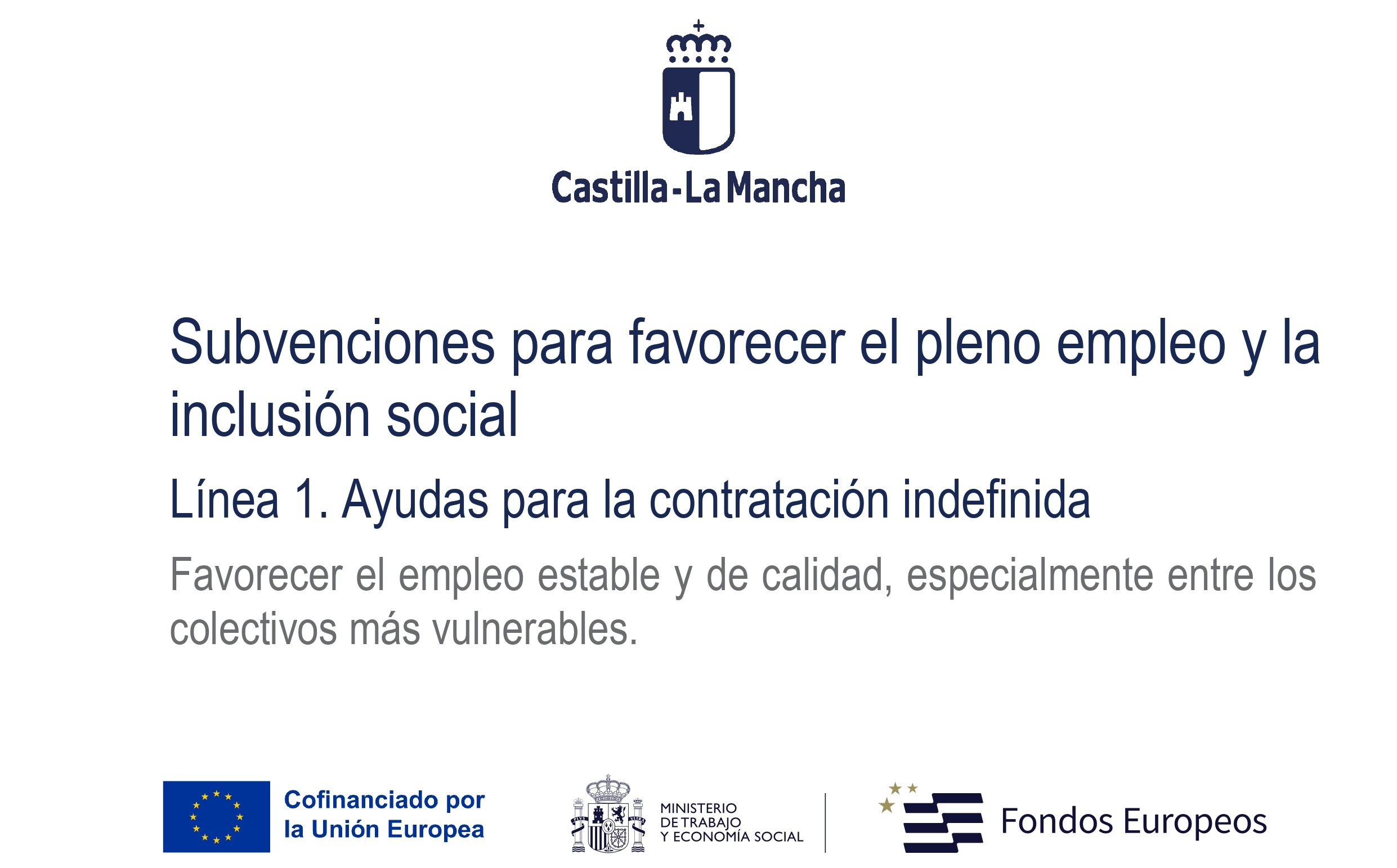 Castilla-La Mancha

Subvenciones para favorecer el pleno empleo y la inclusión social

Línea 1. Ayudas para la contratación indefinida

Favorecer el empleo estable y de calidad, especialmente entre los colectivos más vulnerables.

Cofinanciado por la Unión Europea

MINISTERIO DE TRABAJO Y ECONOMÍA SOCIAL

Fondos Europeos